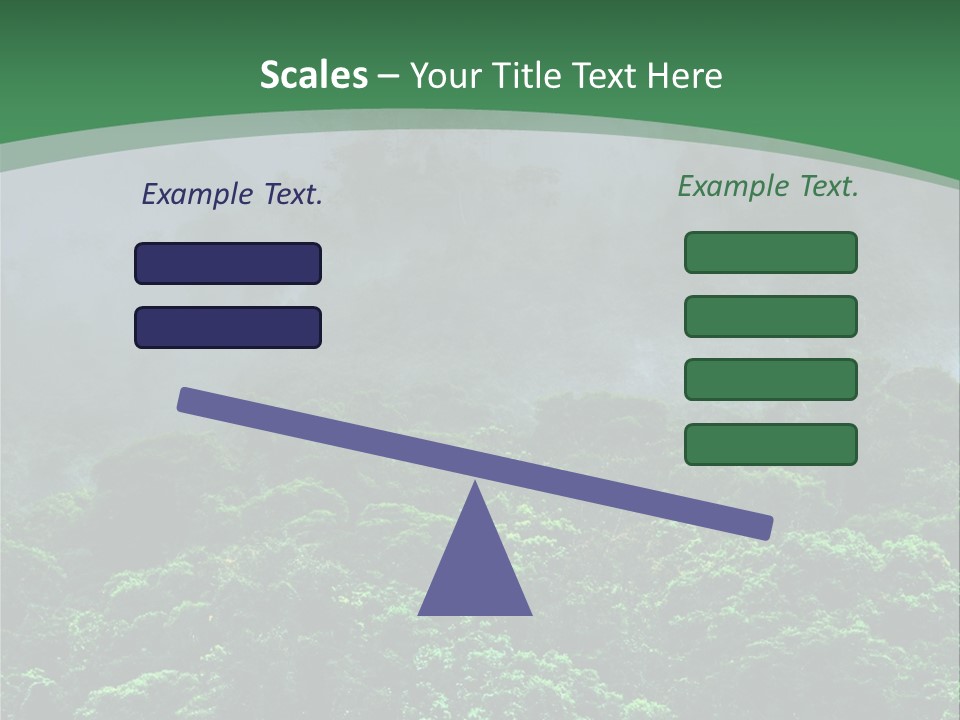 Scales – Your Title Text Here

Example Text.

Example Text.